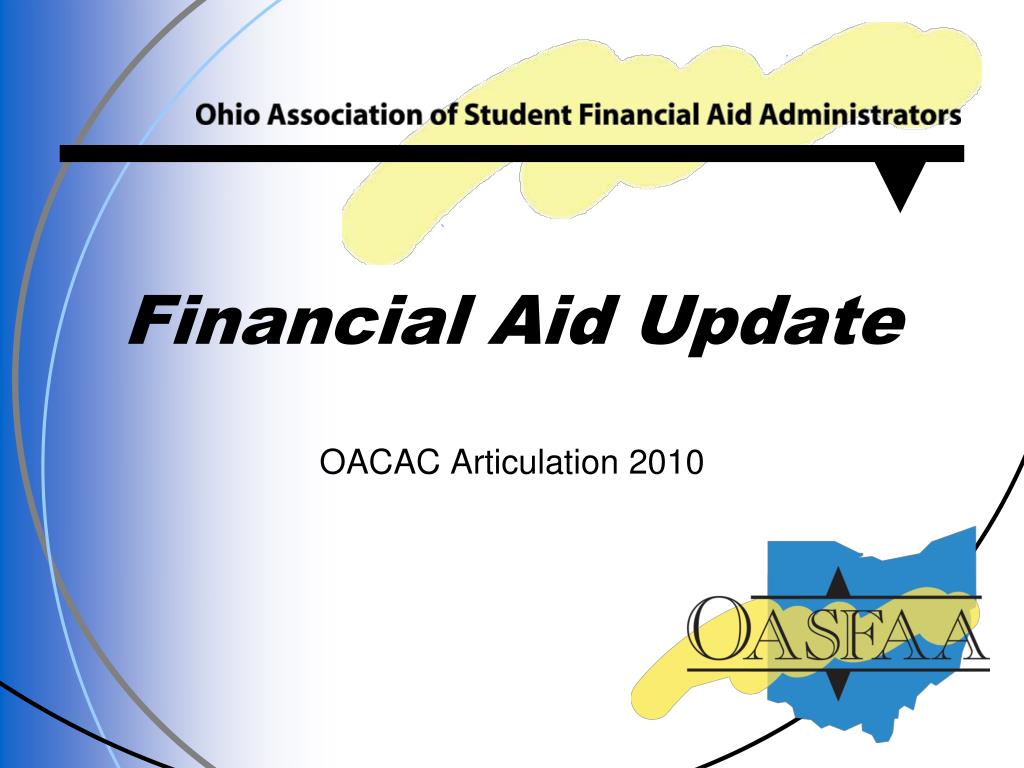 Ohio Association of Student Financial Aid Administrators

Financial Aid Update

OACAC Articulation 2010

OASFAA